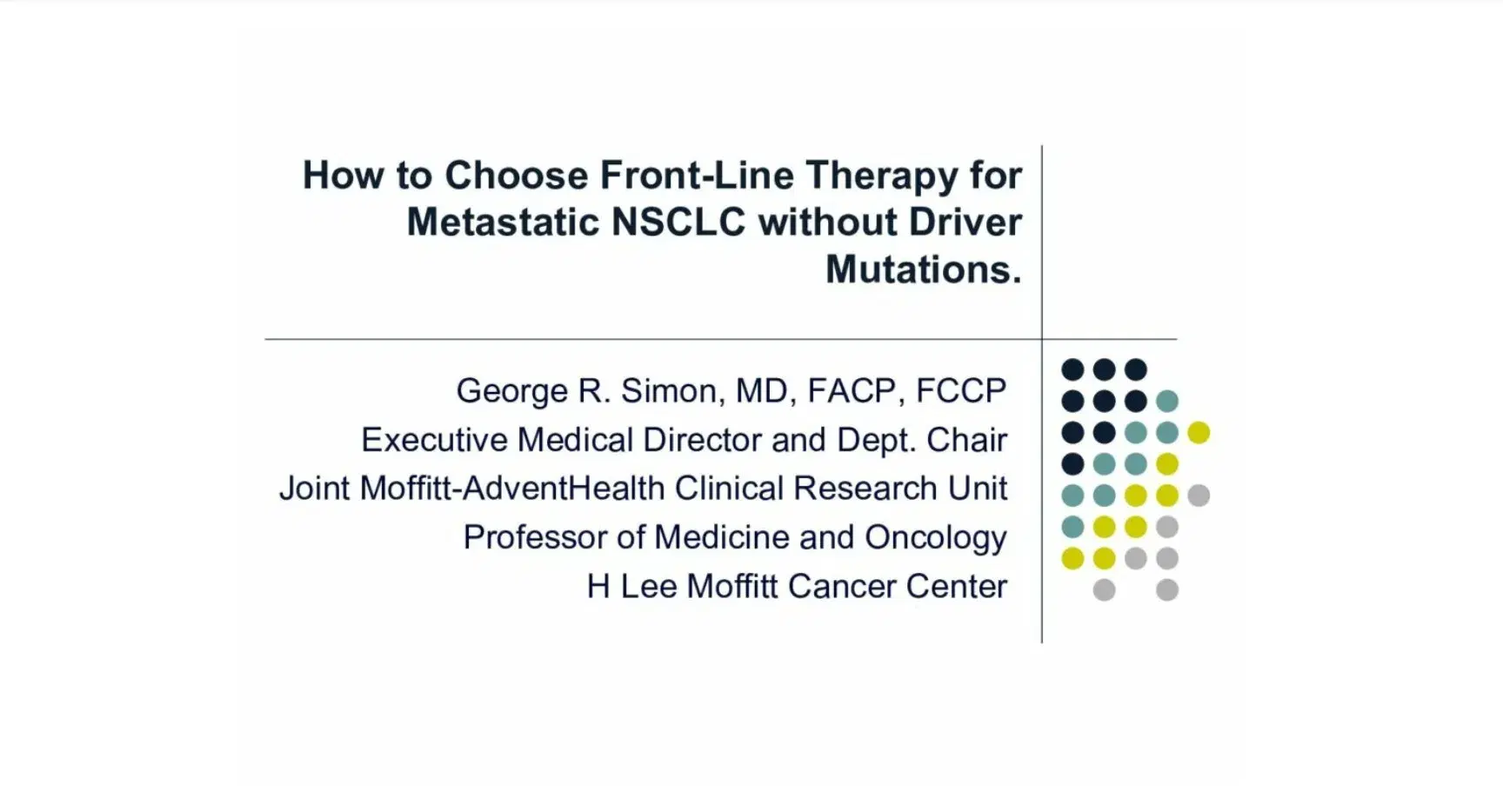 How to Choose Front-Line Therapy for Metastatic NSCLC without Driver Mutations.

George R. Simon, MD, FACP, FCCP
Executive Medical Director and Dept. Chair
Joint Moffitt-AdventHealth Clinical Research Unit
Professor of Medicine and Oncology
H Lee Moffitt Cancer Center